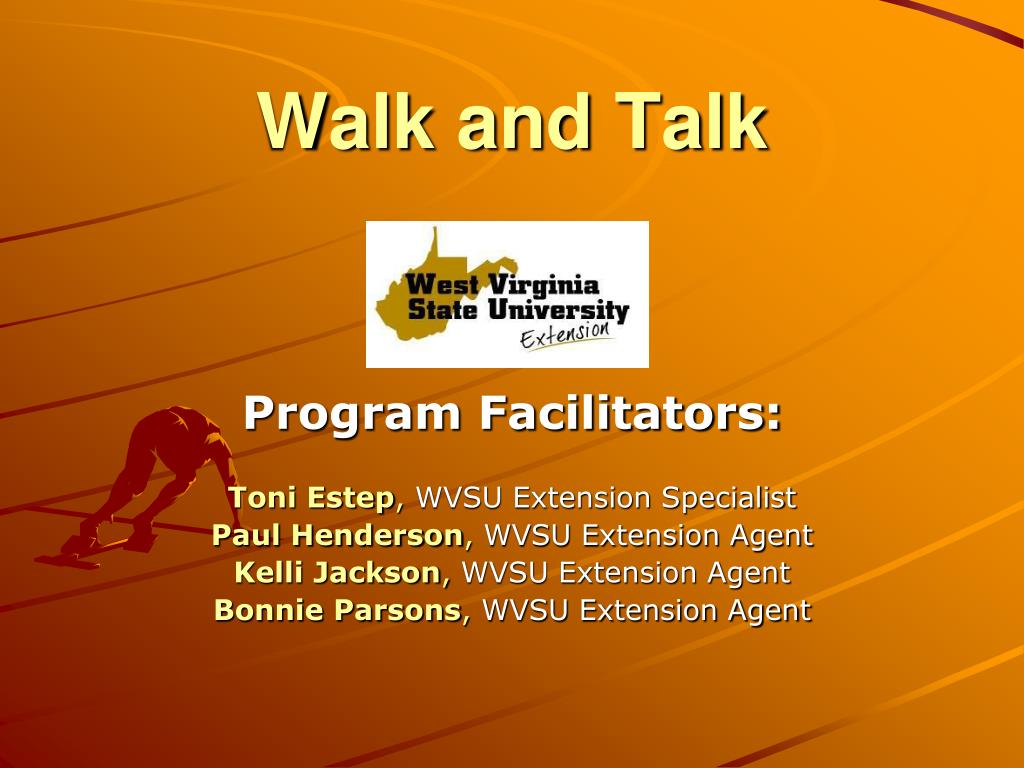 Walk and Talk

West Virginia State University Extension

Program Facilitators:

Toni Estep, WVSU Extension Specialist
Paul Henderson, WVSU Extension Agent
Kelli Jackson, WVSU Extension Agent
Bonnie Parsons, WVSU Extension Agent